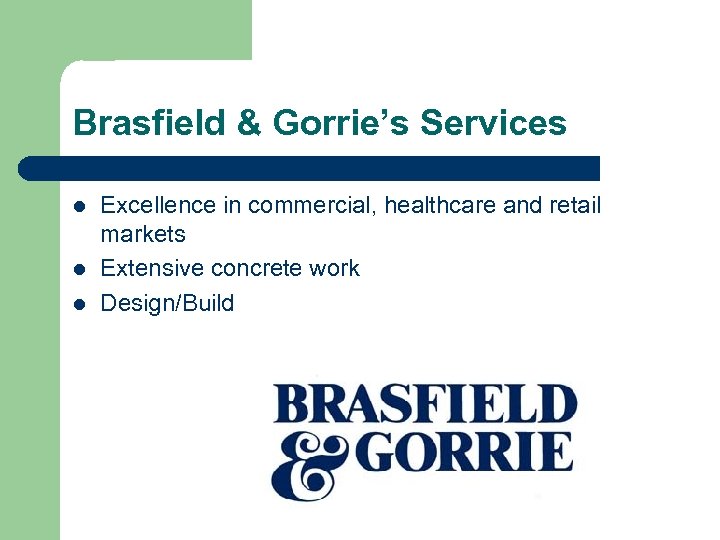 Brasfield & Gorrie's Services

- Excellence in commercial, healthcare and retail markets
- Extensive concrete work
- Design/Build

BRASFIELD & GORRIE